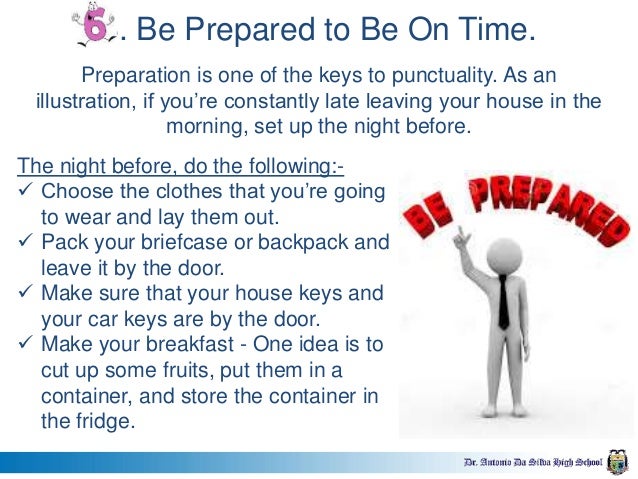 6. Be Prepared to Be On Time.

Preparation is one of the keys to punctuality. As an illustration, if you're constantly late leaving your house in the morning, set up the night before.

The night before, do the following:-
✓ Choose the clothes that you're going to wear and lay them out.
✓ Pack your briefcase or backpack and leave it by the door.
✓ Make sure that your house keys and your car keys are by the door.
✓ Make your breakfast - One idea is to cut up some fruits, put them in a container, and store the container in the fridge.

BE PREPARED

Dr. Antonio Da Silva High School